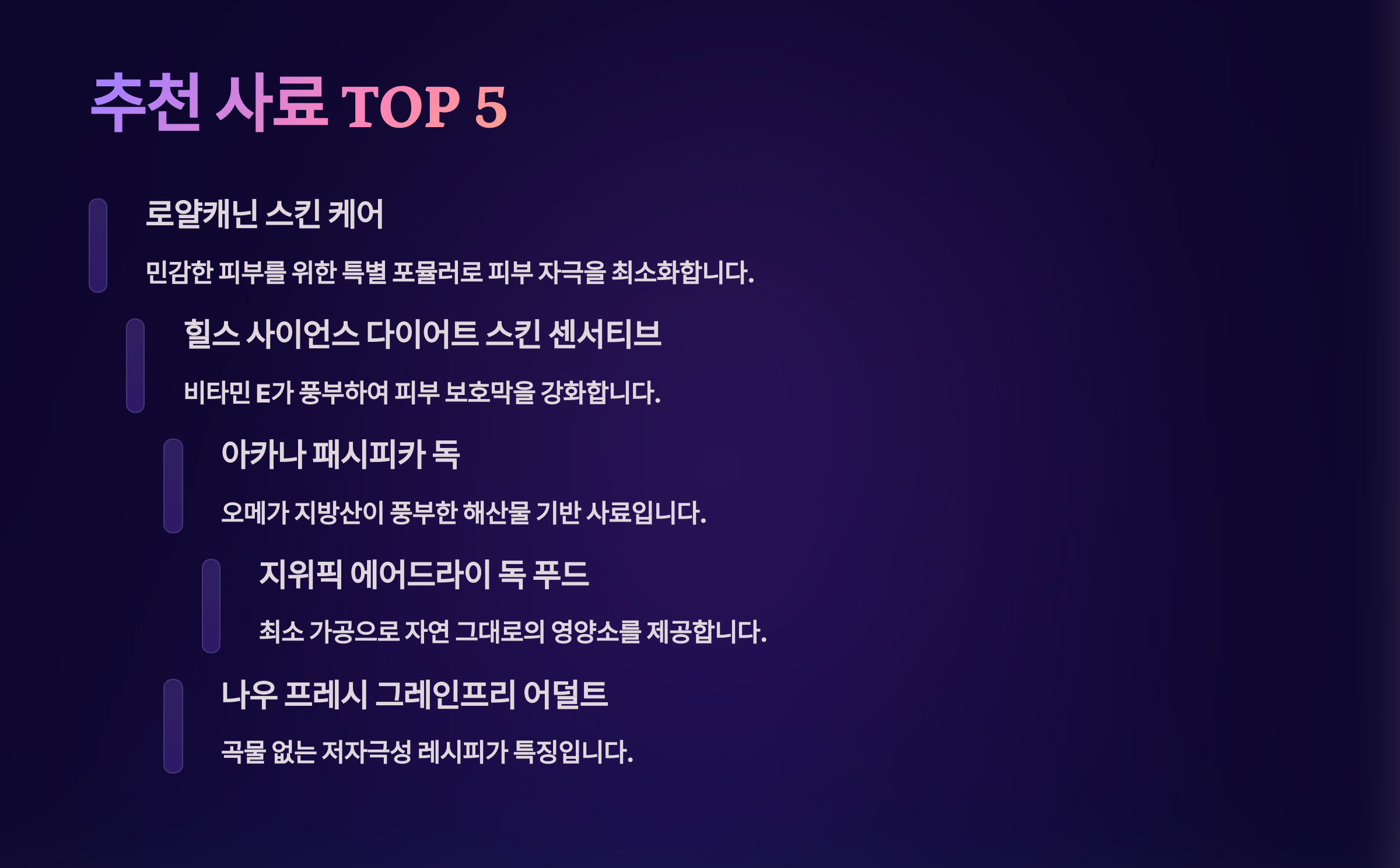 추천 사료 TOP 5

로얄캐닌 스킨 케어

민감한 피부를 위한 특별 포뮬러로 피부 자극을 최소화합니다.

힐스 사이언스 다이어트 스킨 센서티브

비타민 E가 풍부하여 피부 보호막을 강화합니다.

아카나 패시피카 독

오메가 지방산이 풍부한 해산물 기반 사료입니다.

지위픽 에어드라이 독 푸드

최소 가공으로 자연 그대로의 영양소를 제공합니다.

나우 프레시 그레인프리 어덜트

곡물 없는 저자극성 레시피가 특징입니다.